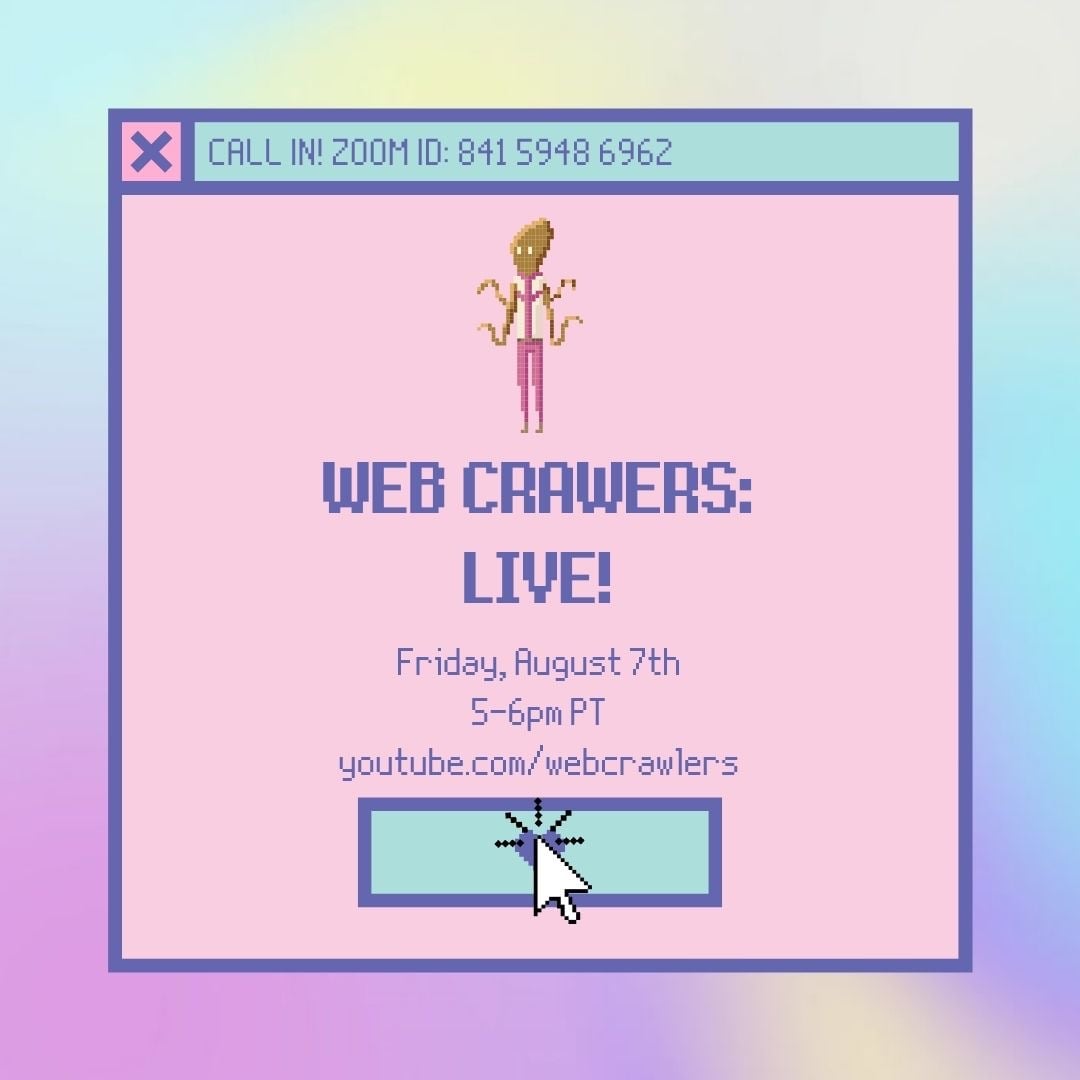 CALL IN! ZOOM ID: 841 5948 6962

WEB CRAWERS: LIVE!

Friday, August 7th
5-6pm PT
youtube.com/webcrawlers